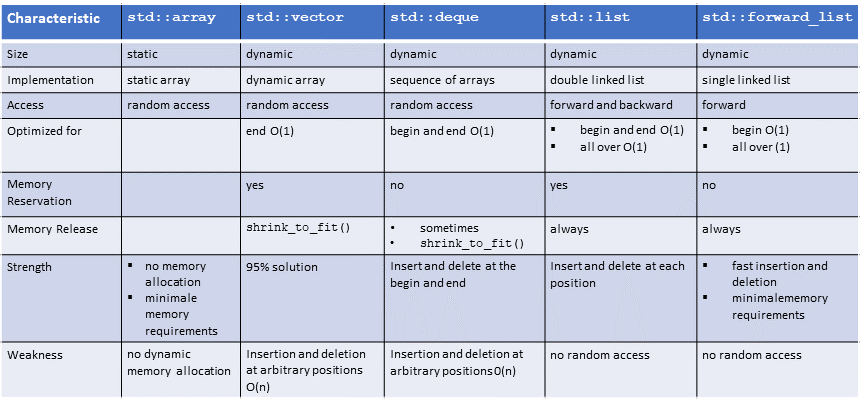 | Characteristic | std::array | std::vector | std::deque | std::list | std::forward_list |
|---|---|---|---|---|---|
| Size | static | dynamic | dynamic | dynamic | dynamic |
| Implementation | static array | dynamic array | sequence of arrays | double linked list | single linked list |
| Access | random access | random access | random access | forward and backward | forward |
| Optimized for | | end O(1) | begin and end O(1) | ▪ begin and end O(1) ▪ all over O(1) | ▪ begin O(1) ▪ all over (1) |
| Memory Reservation | | yes | no | yes | no |
| Memory Release | | shrink_to_fit() | • sometimes • shrink_to_fit() | always | always |
| Strength | ▪ no memory allocation ▪ minimale memory requirements | 95% solution | Insert and delete at the begin and end | Insert and delete at each position | ▪ fast insertion and deletion ▪ minimalememory requirements |
| Weakness | no dynamic memory allocation | Insertion and deletion at arbitrary positions O(n) | Insertion and deletion at arbitrary positions 0(n) | no random access | no random access |